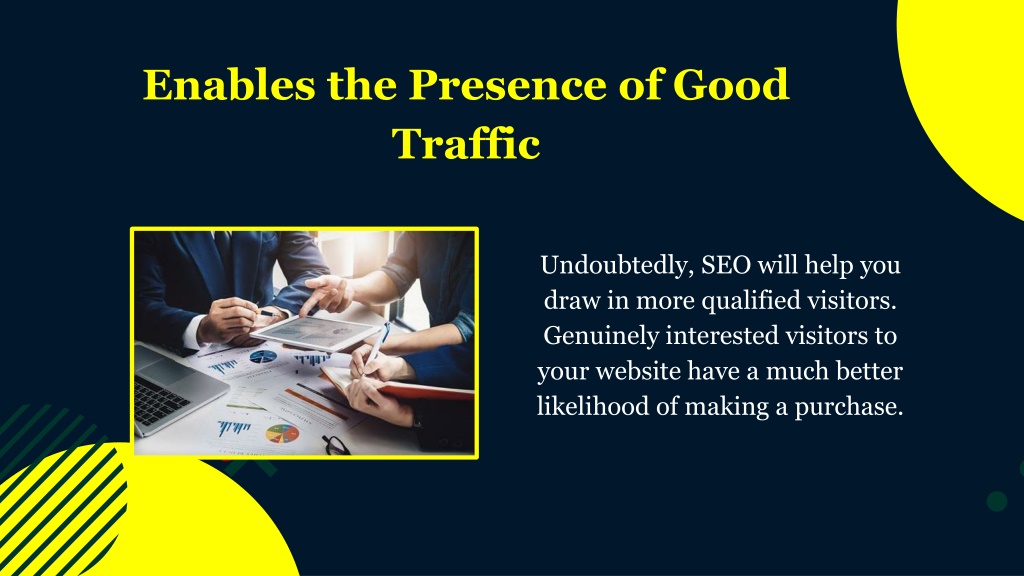 Enables the Presence of Good Traffic

Undoubtedly, SEO will help you draw in more qualified visitors. Genuinely interested visitors to your website have a much better likelihood of making a purchase.